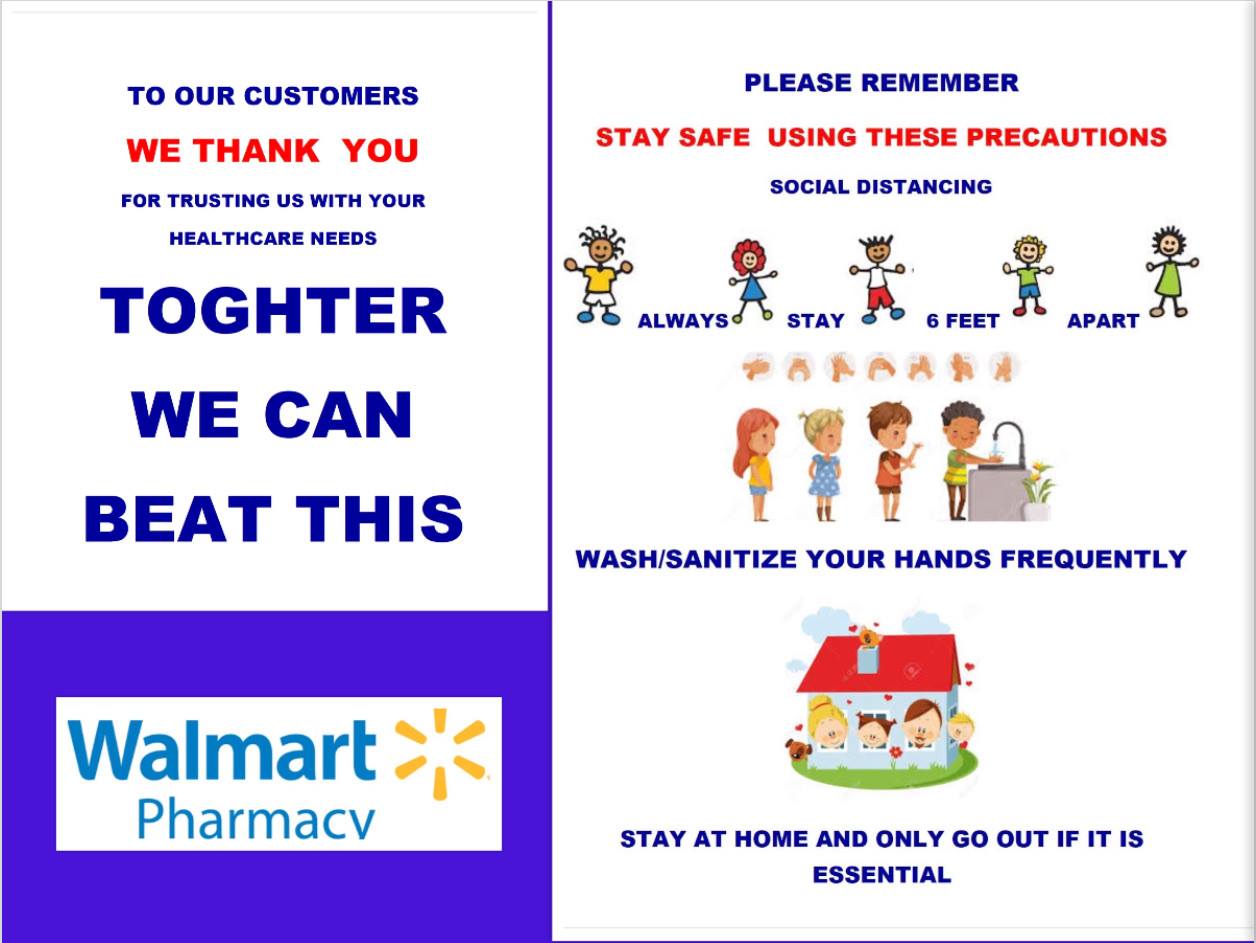 TO OUR CUSTOMERS

WE THANK YOU

FOR TRUSTING US WITH YOUR HEALTHCARE NEEDS

TOGHTER WE CAN BEAT THIS

Walmart Pharmacy

PLEASE REMEMBER

STAY SAFE USING THESE PRECAUTIONS

SOCIAL DISTANCING

ALWAYS STAY 6 FEET APART

WASH/SANITIZE YOUR HANDS FREQUENTLY

STAY AT HOME AND ONLY GO OUT IF IT IS ESSENTIAL